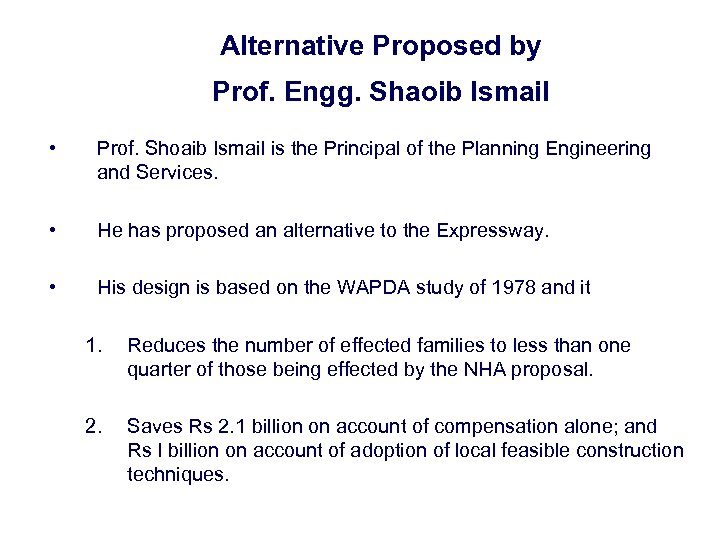 Alternative Proposed by
Prof. Engg. Shaoib Ismail

• Prof. Shoaib Ismail is the Principal of the Planning Engineering and Services.

• He has proposed an alternative to the Expressway.

• His design is based on the WAPDA study of 1978 and it

1. Reduces the number of effected families to less than one quarter of those being effected by the NHA proposal.

2. Saves Rs 2.1 billion on account of compensation alone; and Rs I billion on account of adoption of local feasible construction techniques.